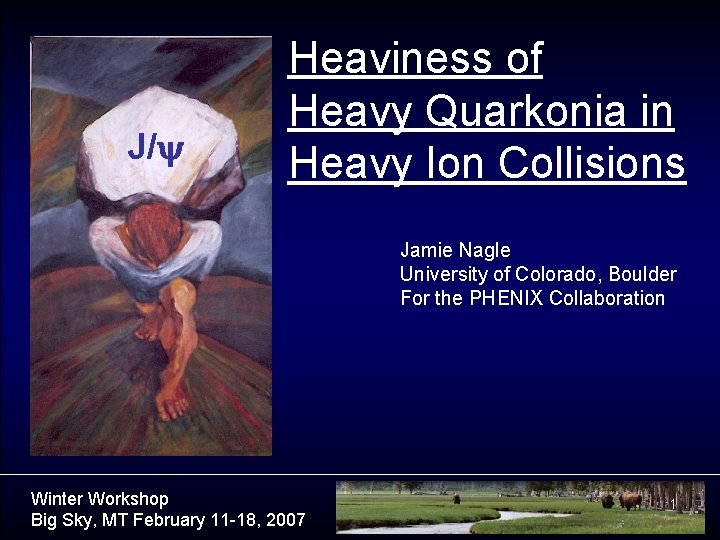 $J/\psi$

Heaviness of Heavy Quarkonia in Heavy Ion Collisions

Jamie Nagle
University of Colorado, Boulder
For the PHENIX Collaboration

Winter Workshop
Big Sky, MT February 11-18, 2007

1